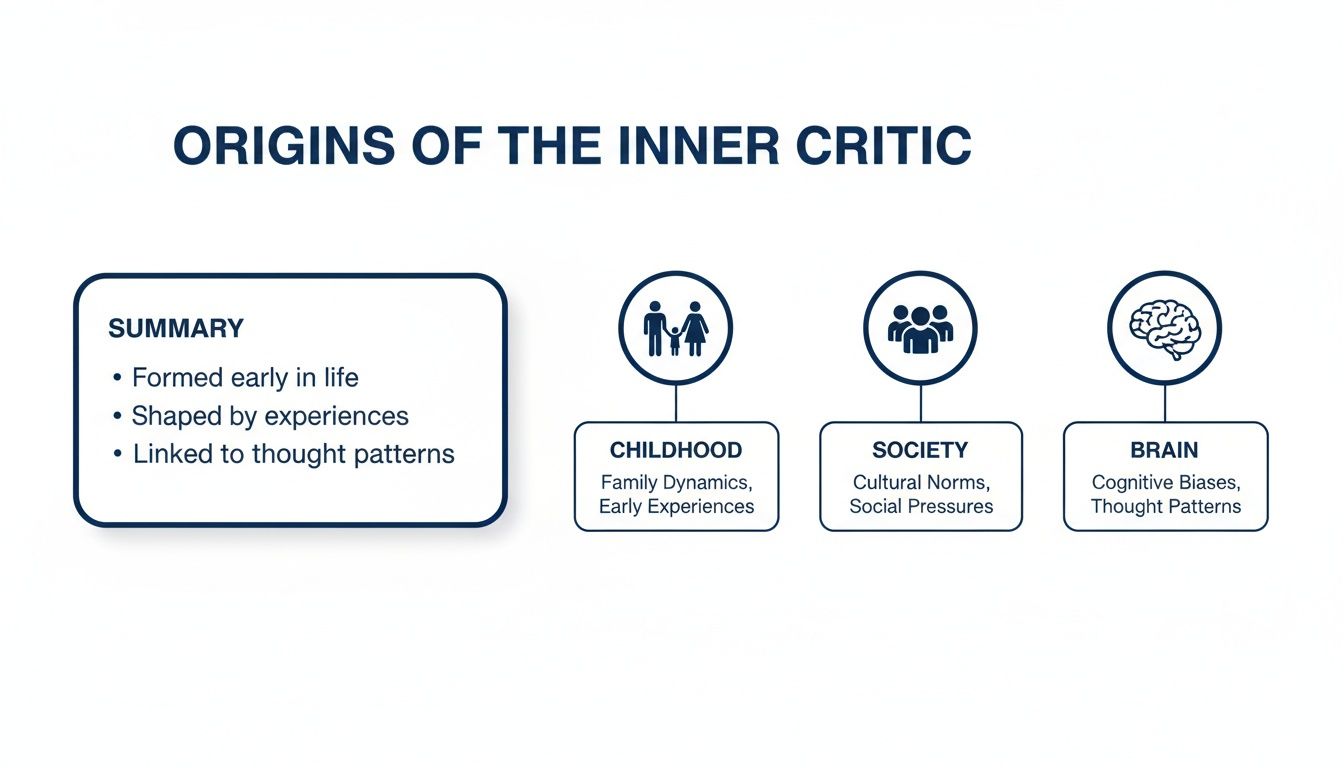 ORIGINS OF THE INNER CRITIC

SUMMARY
• Formed early in life
• Shaped by experiences
• Linked to thought patterns

CHILDHOOD
Family Dynamics, Early Experiences

SOCIETY
Cultural Norms, Social Pressures

BRAIN
Cognitive Biases, Thought Patterns